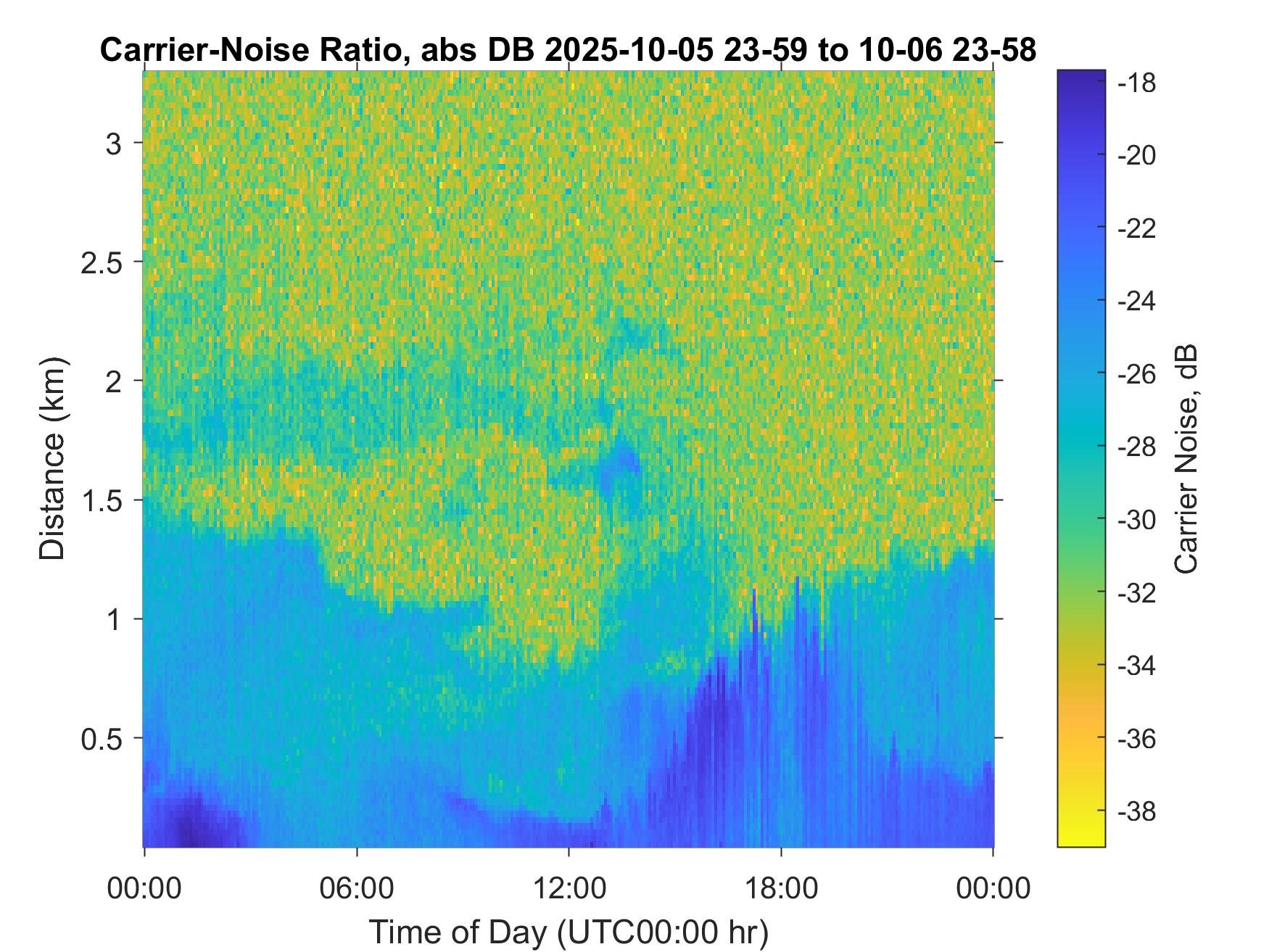 Carrier-Noise Ratio, abs DB 2025-10-05 23-59 to 10-06 23-58

Distance (km)

3
2.5
2
1.5
1
0.5

00:00
06:00
12:00
18:00
00:00

Time of Day (UTC00:00 hr)

-18
-20
-22
-24
-26
-28
-30
-32
-34
-36
-38

Carrier Noise, dB